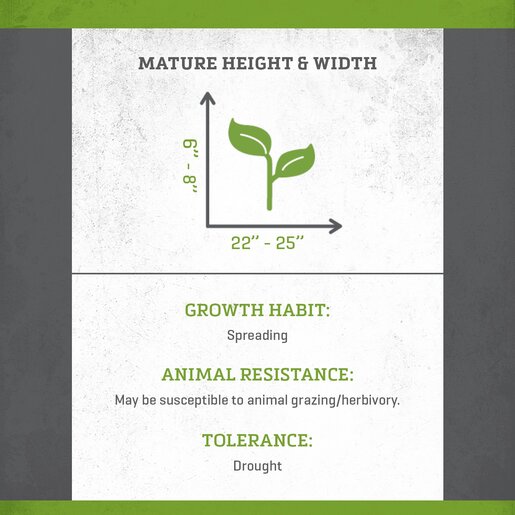 MATURE HEIGHT & WIDTH

6" - 8"

22" - 25"

GROWTH HABIT:

Spreading

ANIMAL RESISTANCE:

May be susceptible to animal grazing/herbivory.

TOLERANCE:

Drought